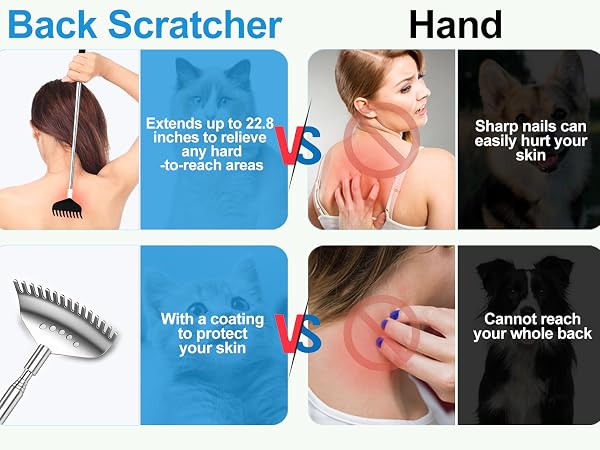 Back Scratcher

Hand

Extends up to 22.8 inches to relieve any hard -to-reach areas

VS

Sharp nails can easily hurt your skin

With a coating to protect your skin

VS

Cannot reach your whole back